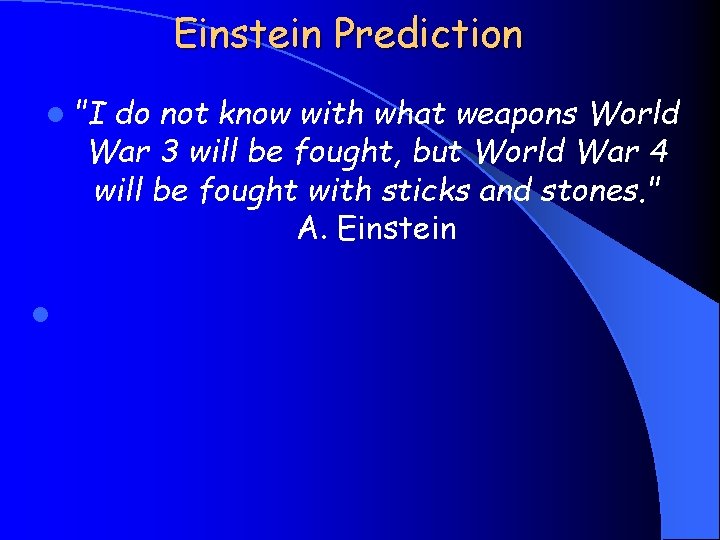 Einstein Prediction

"I do not know with what weapons World War 3 will be fought, but World War 4 will be fought with sticks and stones." A. Einstein